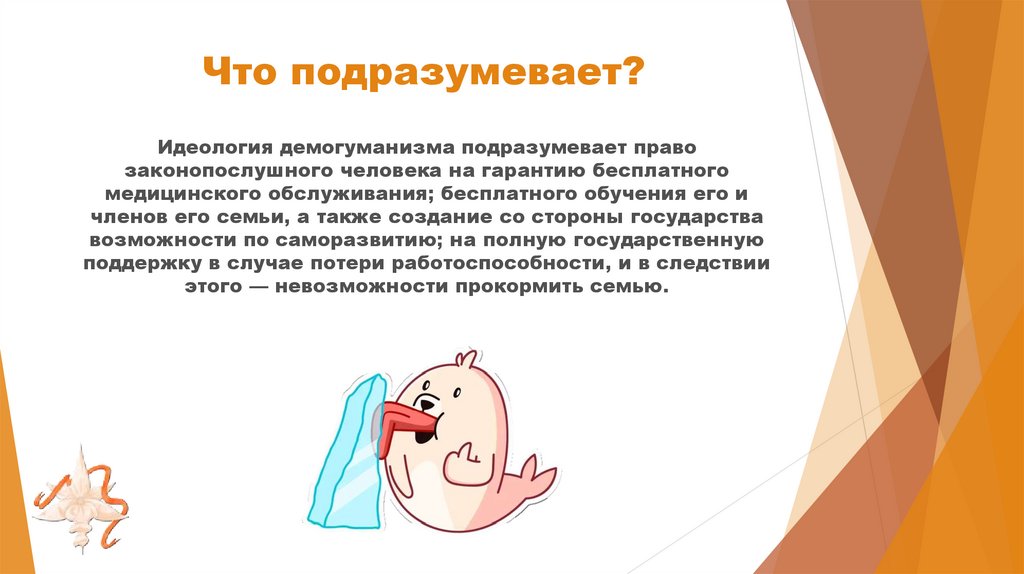 Что подразумевает?

Идеология демогуманизма подразумевает право законопослушного человека на гарантию бесплатного медицинского обслуживания; бесплатного обучения его и членов его семьи, а также создание со стороны государства возможности по саморазвитию; на полную государственную поддержку в случае потери работоспособности, и в следствии этого — невозможности прокормить семью.